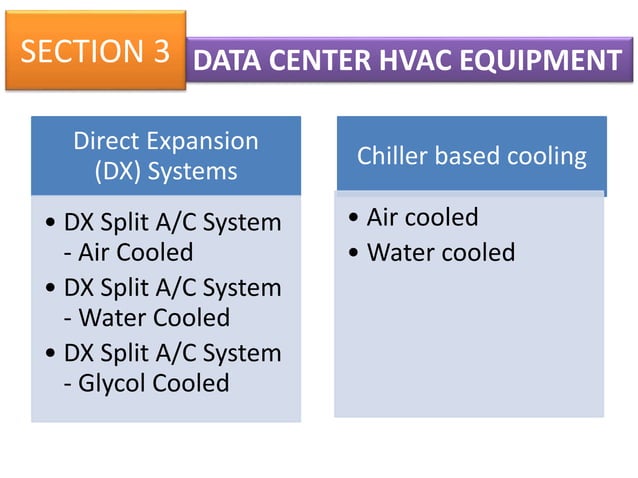 SECTION 3
DATA CENTER HVAC EQUIPMENT

Direct Expansion (DX) Systems

• DX Split A/C System - Air Cooled
• DX Split A/C System - Water Cooled
• DX Split A/C System - Glycol Cooled

Chiller based cooling

• Air cooled
• Water cooled